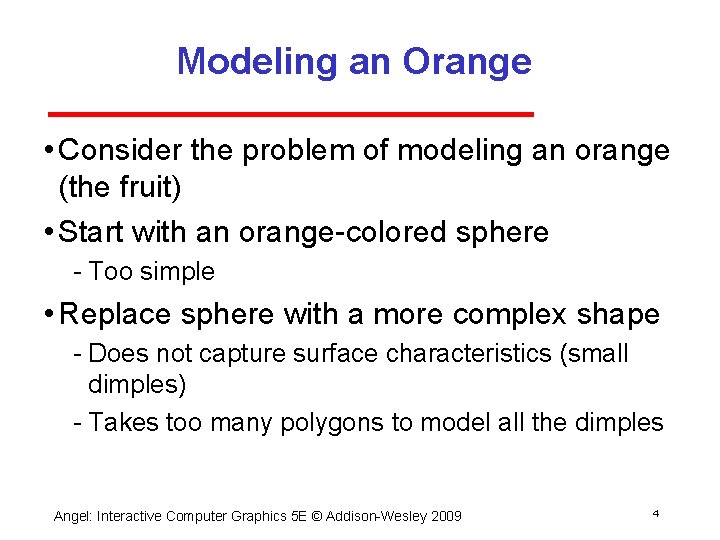 Modeling an Orange

• Consider the problem of modeling an orange (the fruit)

• Start with an orange-colored sphere
 - Too simple

• Replace sphere with a more complex shape
 - Does not capture surface characteristics (small dimples)
 - Takes too many polygons to model all the dimples

Angel: Interactive Computer Graphics 5E © Addison-Wesley 2009

4